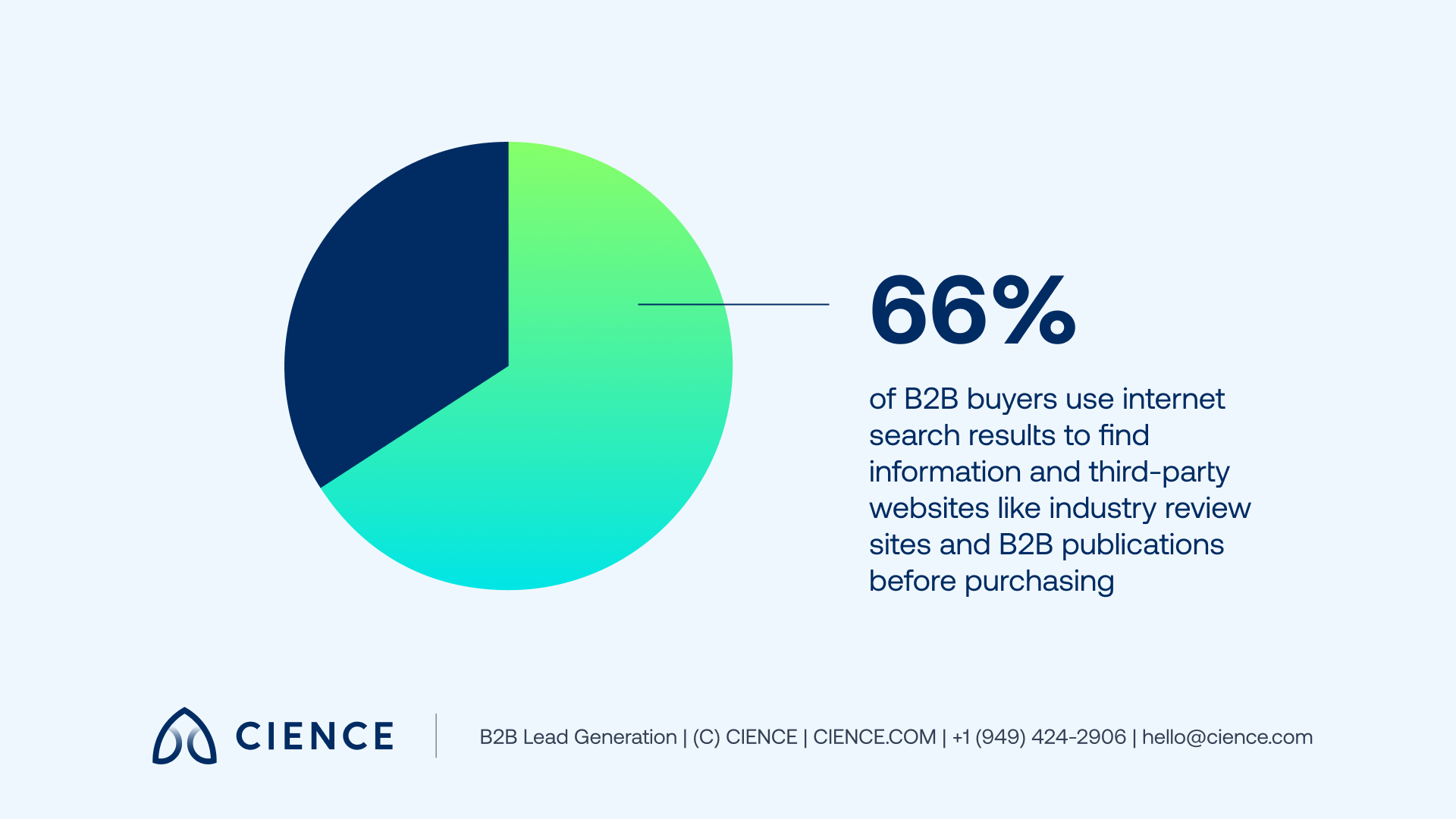 66%

of B2B buyers use internet search results to find information and third-party websites like industry review sites and B2B publications before purchasing

CIENCE

B2B Lead Generation | (C) CIENCE | CIENCE.COM | +1 (949) 424-2906 | hello@cience.com